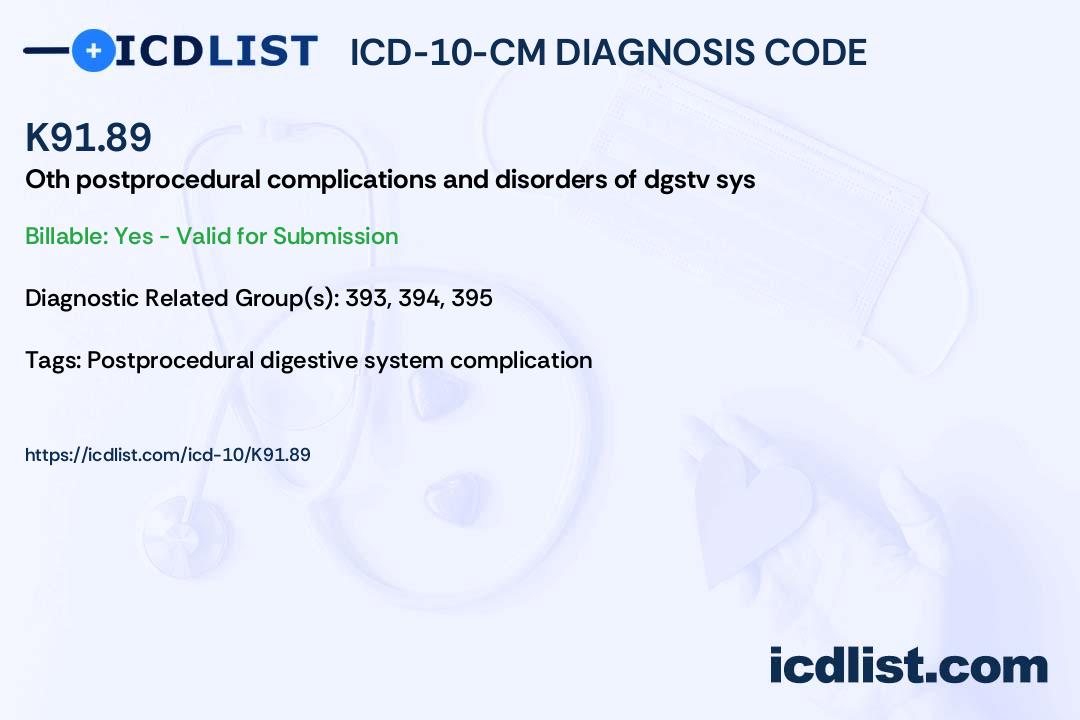 ICDLIST ICD-10-CM DIAGNOSIS CODE

K91.89

Oth postprocedural complications and disorders of dgstv sys

Billable: Yes - Valid for Submission

Diagnostic Related Group(s): 393, 394, 395

Tags: Postprocedural digestive system complication

https://icdlist.com/icd-10/K91.89

icdlist.com